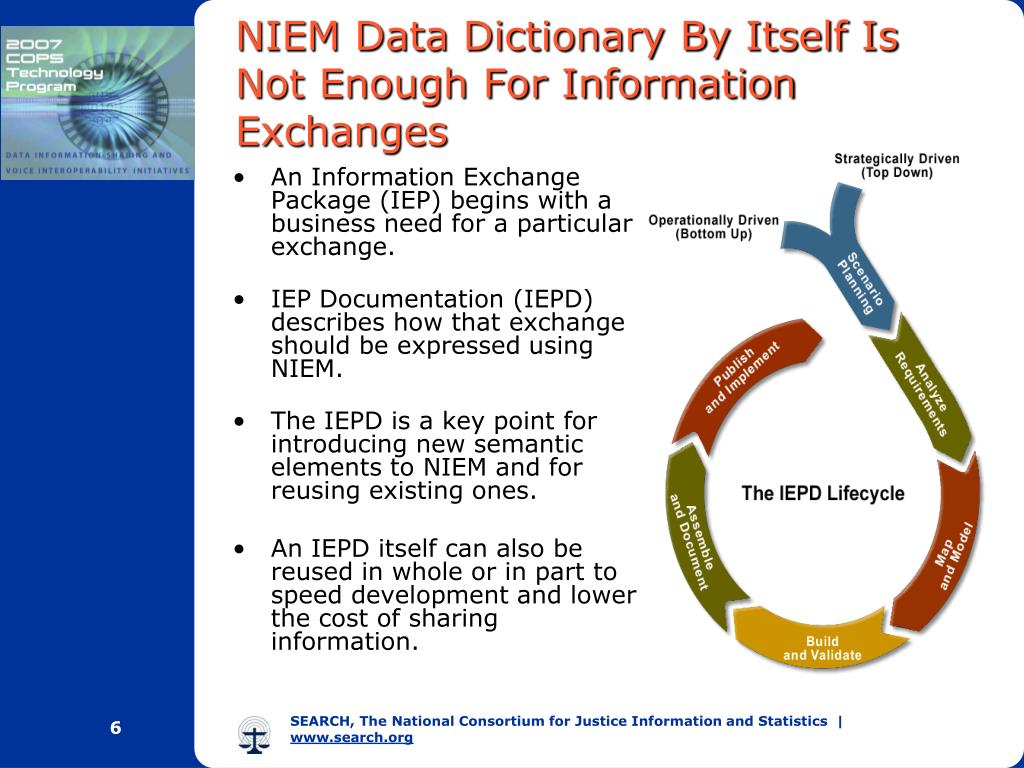 2007 COPS Technology Program

DATA INFORMATION SHARING AND VOICE INTEROPERABILITY INITIATIVES

NIEM Data Dictionary By Itself Is Not Enough For Information Exchanges

• An Information Exchange Package (IEP) begins with a business need for a particular exchange.

• IEP Documentation (IEPD) describes how that exchange should be expressed using NIEM.

• The IEPD is a key point for introducing new semantic elements to NIEM and for reusing existing ones.

• An IEPD itself can also be reused in whole or in part to speed development and lower the cost of sharing information.

Strategically Driven (Top Down)

Operationally Driven (Bottom Up)

Scenario Planning

Analyze Requirements

Map and Model

Build and Validate

Assemble and Document

Publish and Implement

The IEPD Lifecycle

6

SEARCH, The National Consortium for Justice Information and Statistics | www.search.org